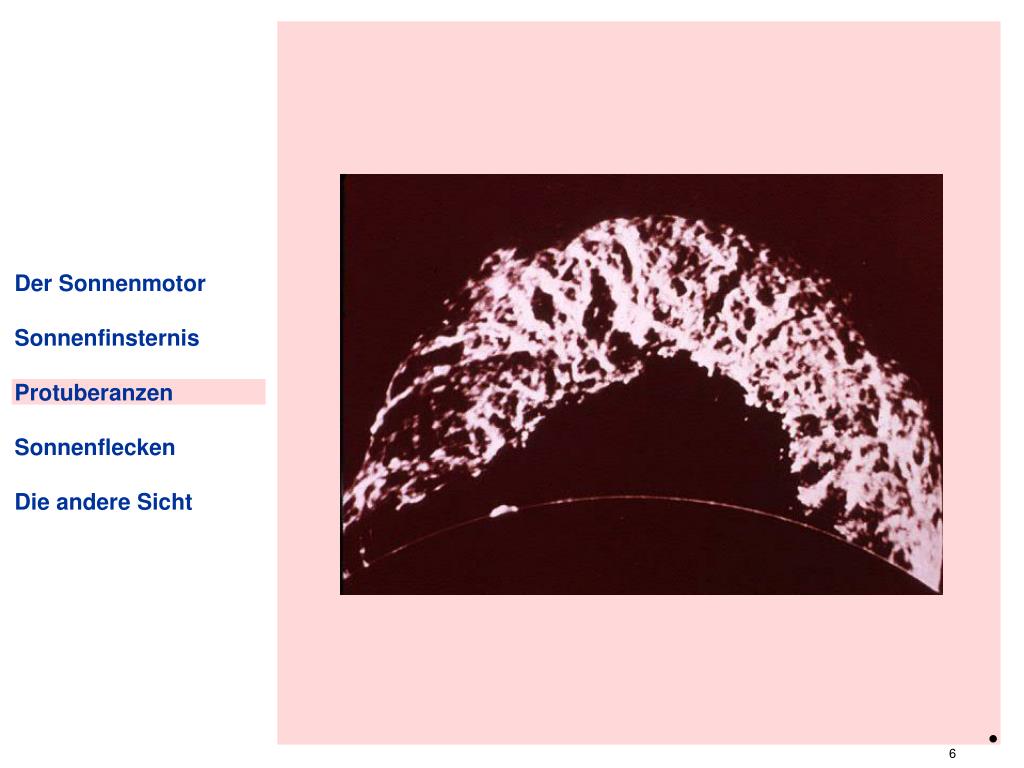 Der Sonnenmotor

Sonnenfinsternis

Protuberanzen

Sonnenflecken

Die andere Sicht

6